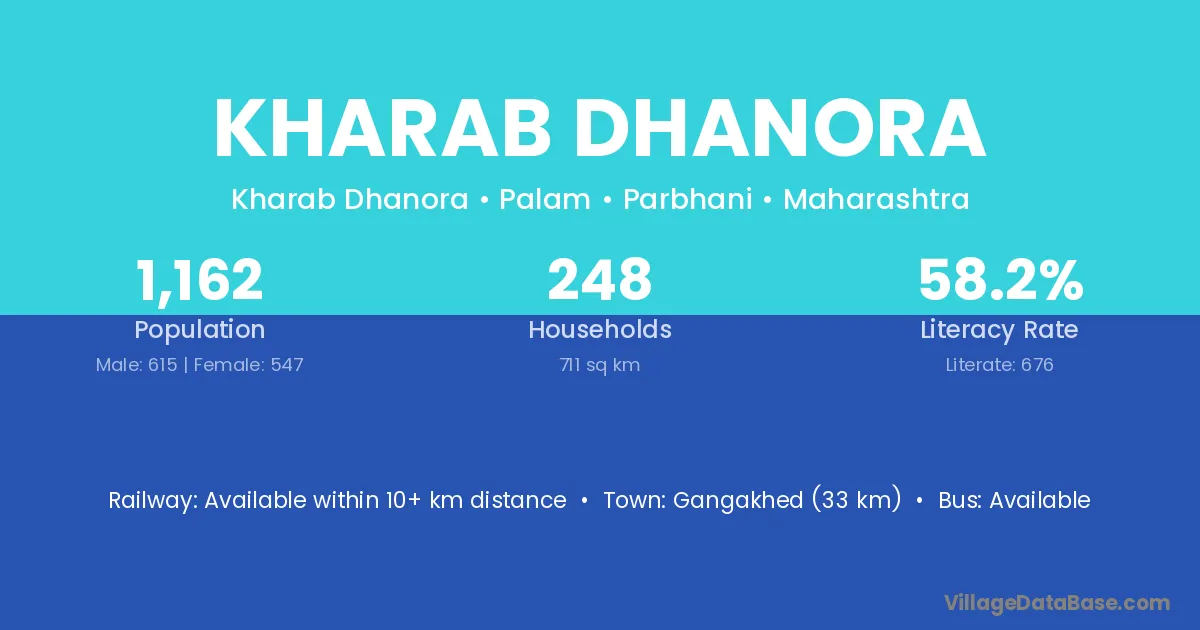 KHARAB DHANORA

Kharab Dhanora • Palam • Parbhani • Maharashtra

1,162
Population
Male: 615 | Female: 547

248
Households
711 sq km

58.2%
Literacy Rate
Literate: 676

Railway: Available within 10+ km distance • Town: Gangakhed (33 km) • Bus: Available

VillageDataBase.com